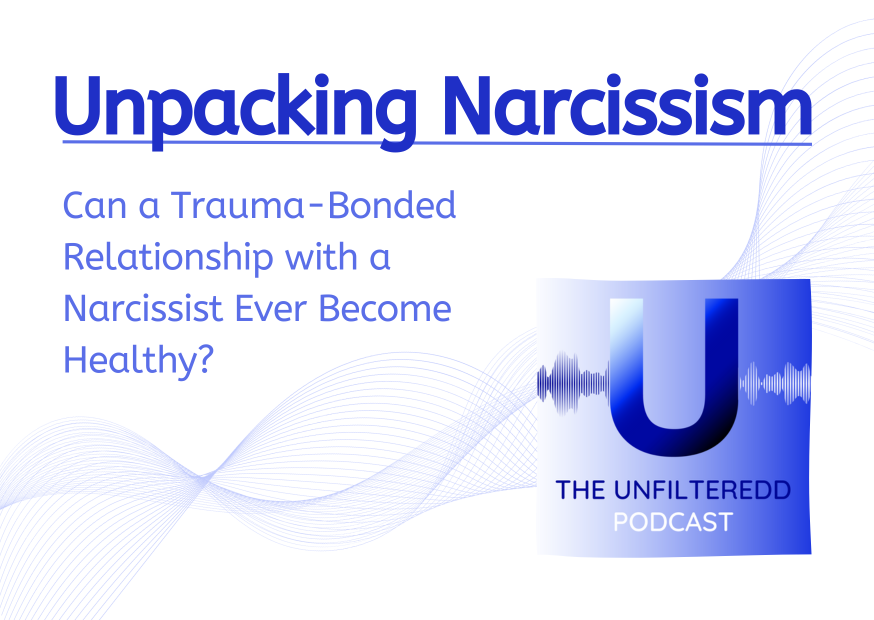 Unpacking Narcissism

Can a Trauma-Bonded Relationship with a Narcissist Ever Become Healthy?

U

THE UNFILTEREDD PODCAST